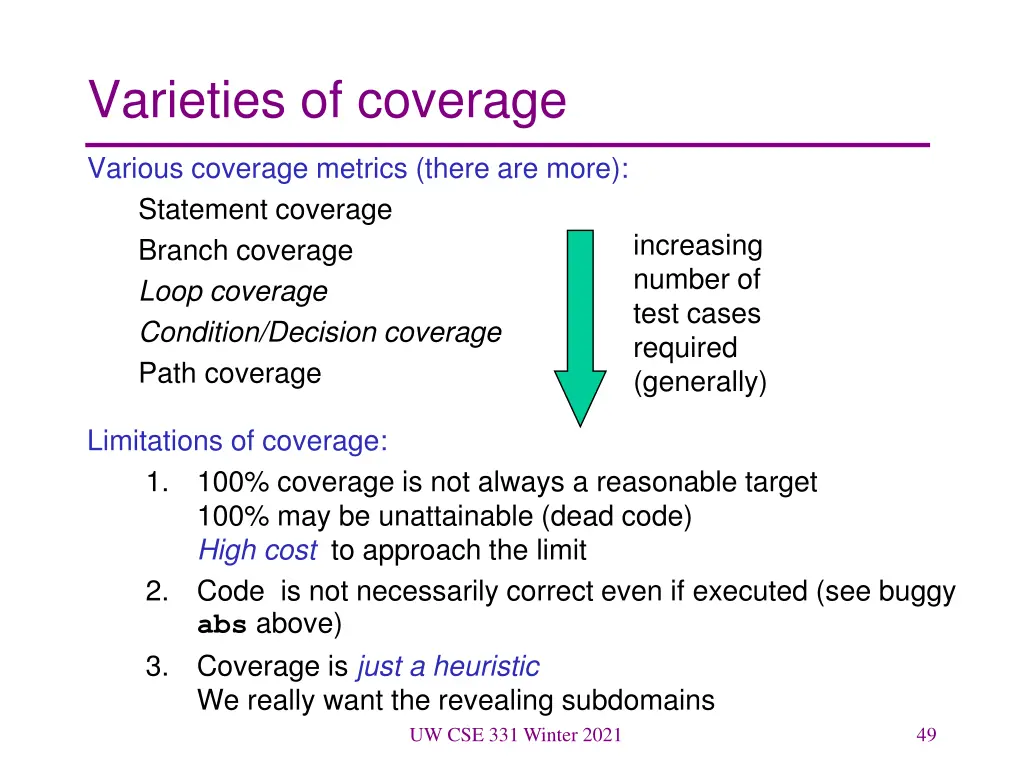 Varieties of coverage

Various coverage metrics (there are more):

Statement coverage
Branch coverage
Loop coverage
Condition/Decision coverage
Path coverage

increasing number of test cases required (generally)

Limitations of coverage:

1. 100% coverage is not always a reasonable target
100% may be unattainable (dead code)
High cost to approach the limit
2. Code is not necessarily correct even if executed (see buggy abs above)
3. Coverage is just a heuristic
We really want the revealing subdomains

UW CSE 331 Winter 2021

49